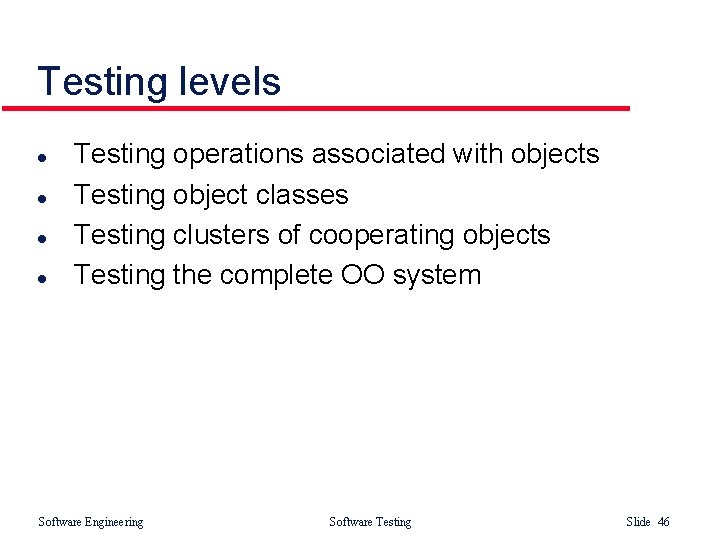 Testing levels

- Testing operations associated with objects
- Testing object classes
- Testing clusters of cooperating objects
- Testing the complete OO system

Software Engineering
Software Testing
Slide 46